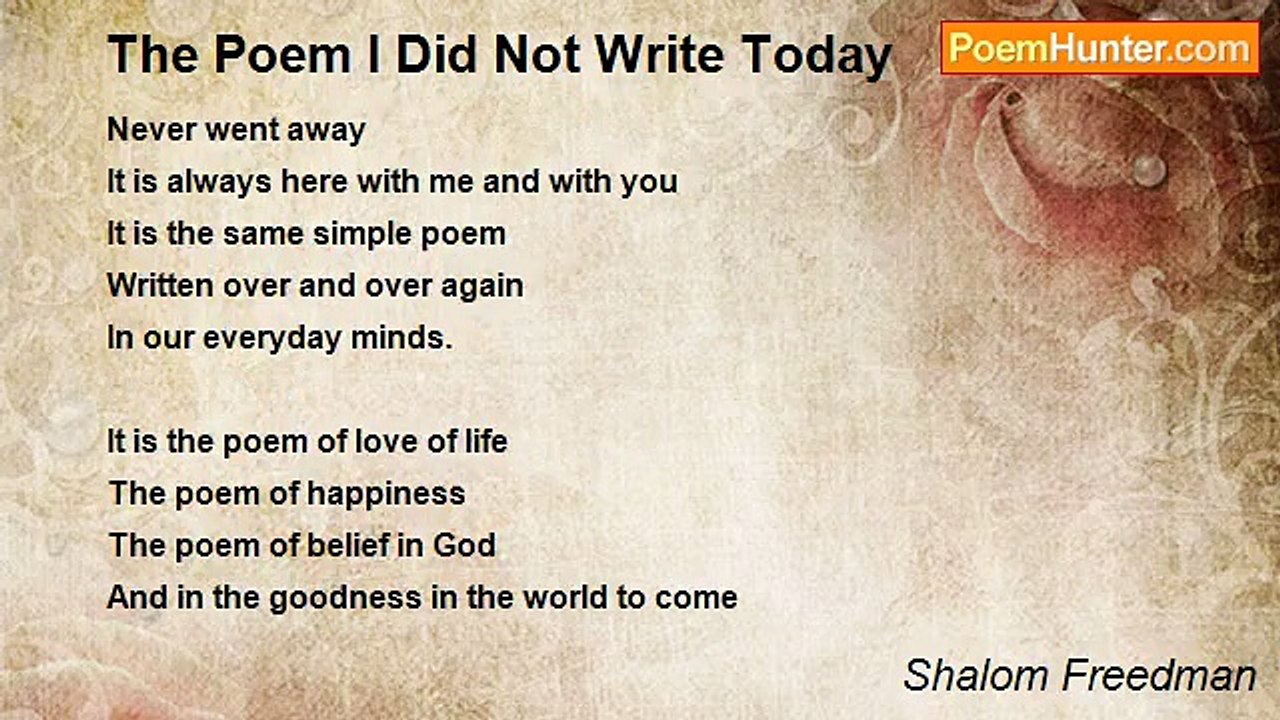 The Poem I Did Not Write Today

PoemHunter.com

Never went away
It is always here with me and with you
It is the same simple poem
Written over and over again
In our everyday minds.

It is the poem of love of life
The poem of happiness
The poem of belief in God
And in the goodness in the world to come

Shalom Freedman